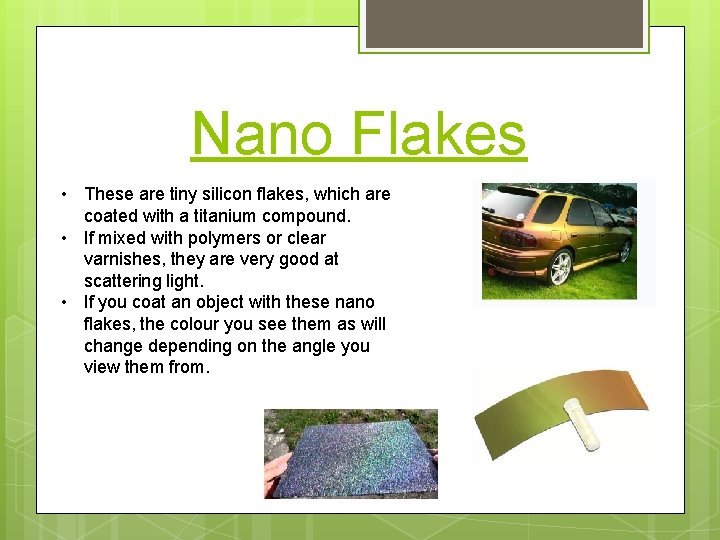 Nano Flakes

• These are tiny silicon flakes, which are coated with a titanium compound.
• If mixed with polymers or clear varnishes, they are very good at scattering light.
• If you coat an object with these nano flakes, the colour you see them as will change depending on the angle you view them from.